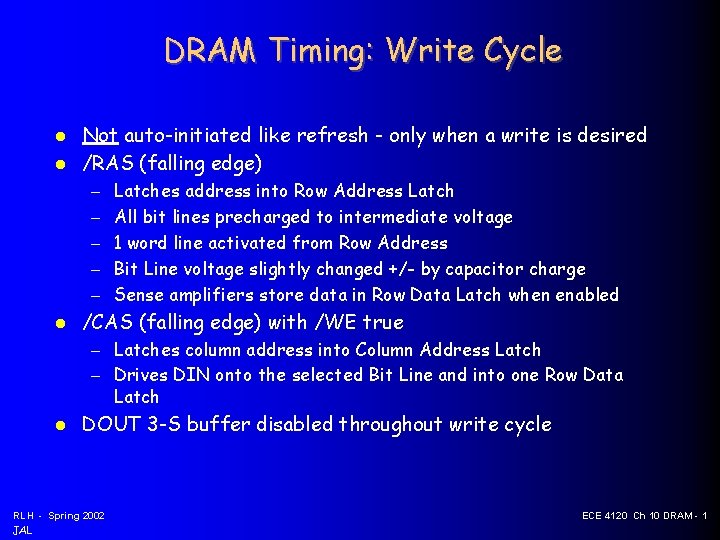 DRAM Timing: Write Cycle

- Not auto-initiated like refresh - only when a write is desired
- /RAS (falling edge)
  – Latches address into Row Address Latch
  – All bit lines precharged to intermediate voltage
  – 1 word line activated from Row Address
  – Bit Line voltage slightly changed +/- by capacitor charge
  – Sense amplifiers store data in Row Data Latch when enabled
- /CAS (falling edge) with /WE true
  – Latches column address into Column Address Latch
  – Drives DIN onto the selected Bit Line and into one Row Data Latch
- DOUT 3-S buffer disabled throughout write cycle

RLH - Spring 2002
JAL

ECE 4120 Ch 10 DRAM - 1